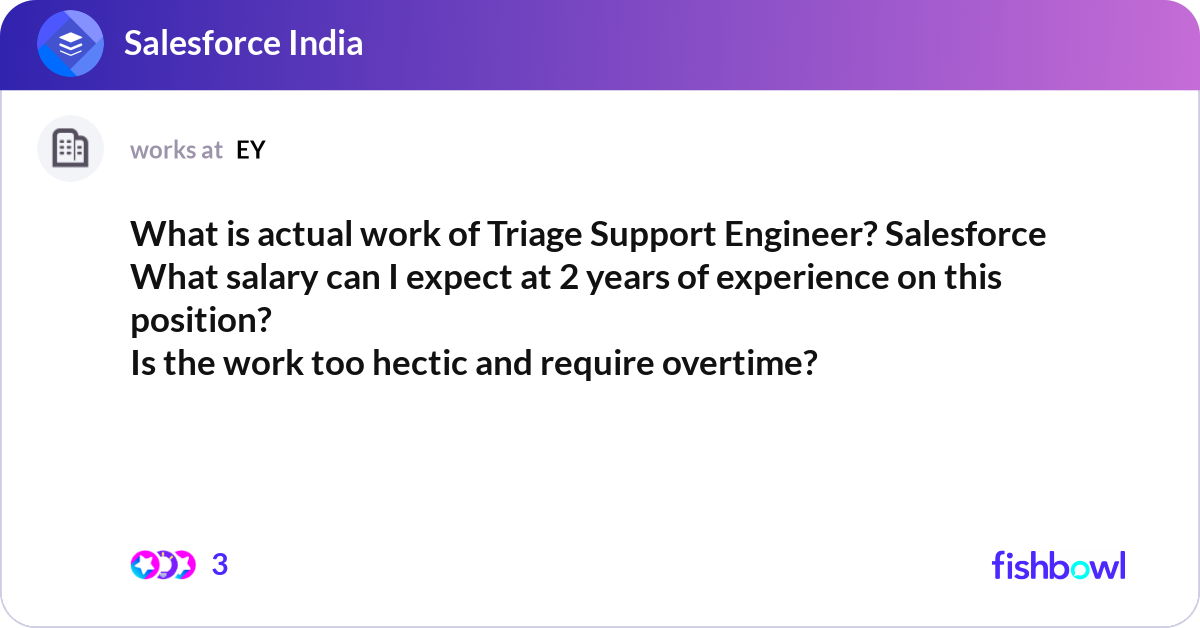 Salesforce India

works at EY

What is actual work of Triage Support Engineer? Salesforce
What salary can I expect at 2 years of experience on this position?
Is the work too hectic and require overtime?

3

fishbowl